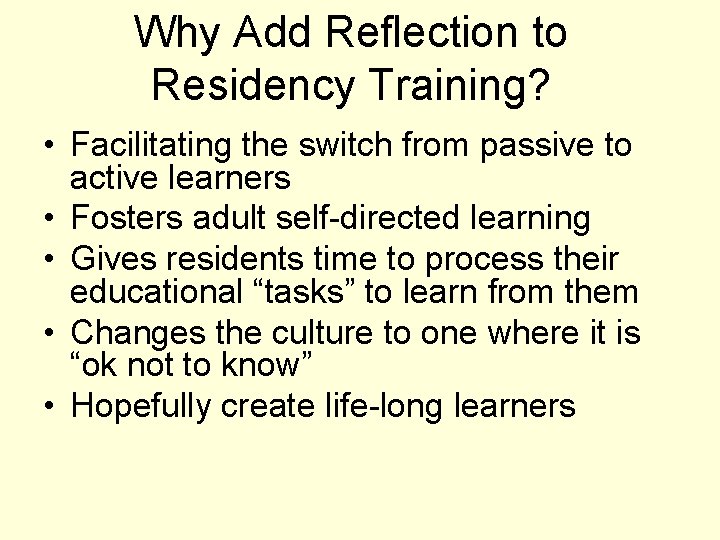 Why Add Reflection to Residency Training?

• Facilitating the switch from passive to active learners
• Fosters adult self-directed learning
• Gives residents time to process their educational “tasks” to learn from them
• Changes the culture to one where it is “ok not to know”
• Hopefully create life-long learners